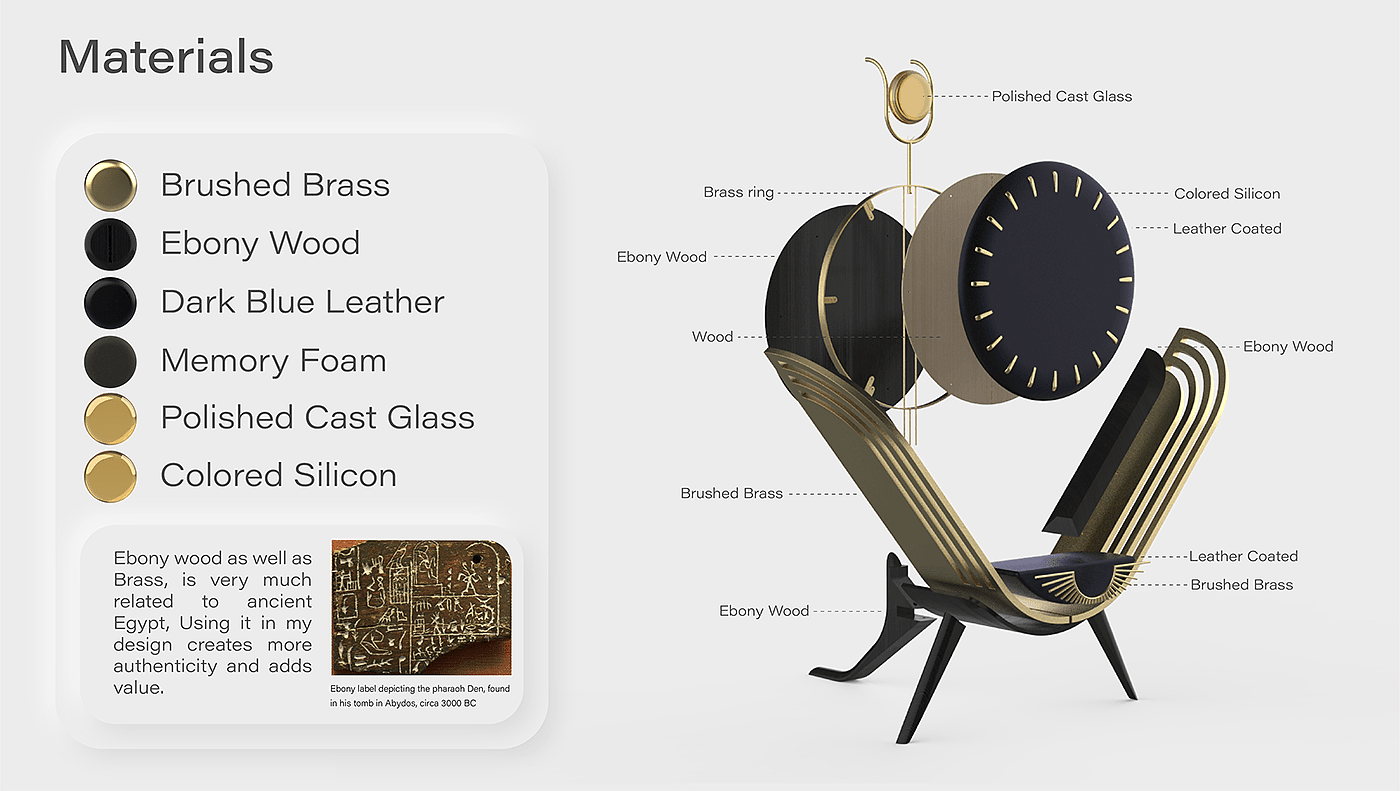 Materials

Brushed Brass
Ebony Wood
Dark Blue Leather
Memory Foam
Polished Cast Glass
Colored Silicon

Ebony wood as well as Brass, is very much related to ancient Egypt, Using it in my design creates more authenticity and adds value.

Ebony label depicting the pharaoh Den, found in his tomb in Abydos, circa 3000 BC

Polished Cast Glass
Brass ring
Colored Silicon
Leather Coated
Ebony Wood
Wood
Ebony Wood
Brushed Brass
Leather Coated
Brushed Brass
Ebony Wood